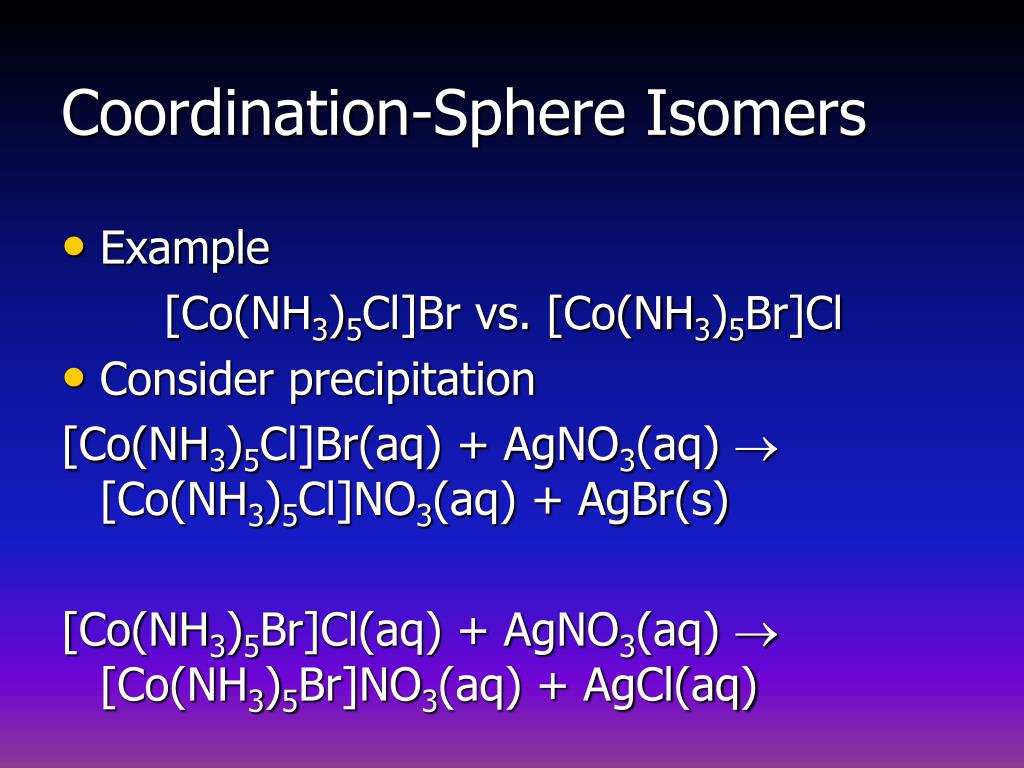 Coordination-Sphere Isomers

• Example

$[Co(NH_3)_5Cl]Br$ vs. $[Co(NH_3)_5Br]Cl$

• Consider precipitation

$[Co(NH_3)_5Cl]Br(aq) + AgNO_3(aq) \rightarrow [Co(NH_3)_5Cl]NO_3(aq) + AgBr(s)$

$[Co(NH_3)_5Br]Cl(aq) + AgNO_3(aq) \rightarrow [Co(NH_3)_5Br]NO_3(aq) + AgCl(aq)$